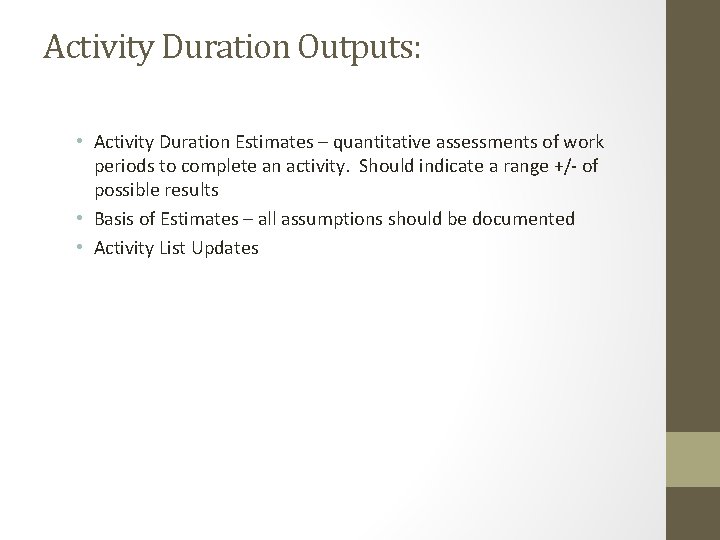 Activity Duration Outputs:

• Activity Duration Estimates – quantitative assessments of work periods to complete an activity. Should indicate a range +/- of possible results
• Basis of Estimates – all assumptions should be documented
• Activity List Updates